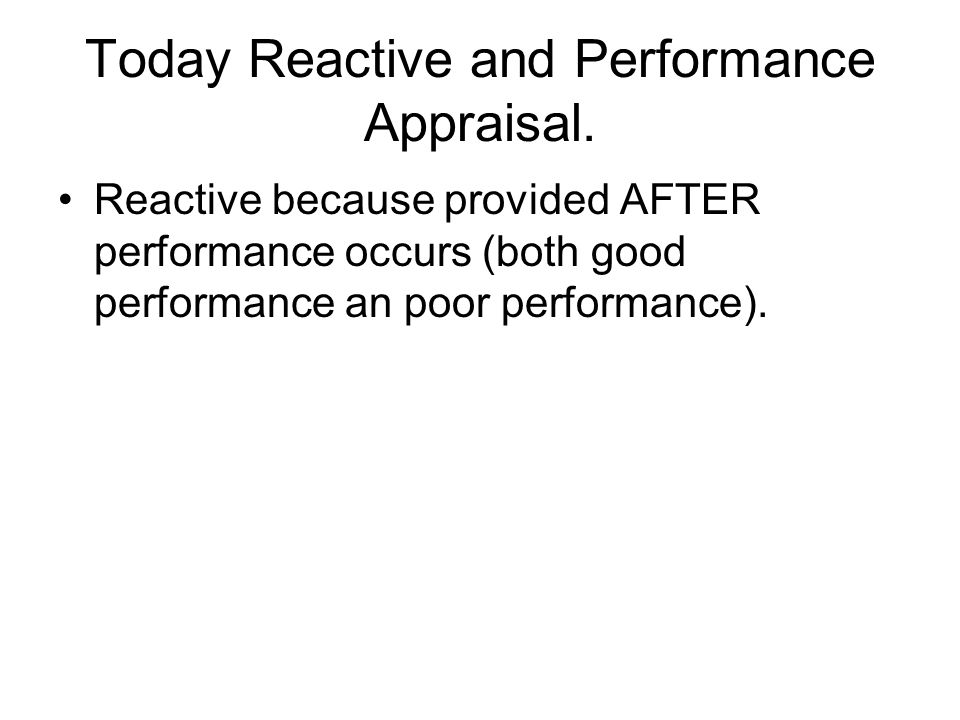 Today Reactive and Performance Appraisal.

• Reactive because provided AFTER performance occurs (both good performance an poor performance).